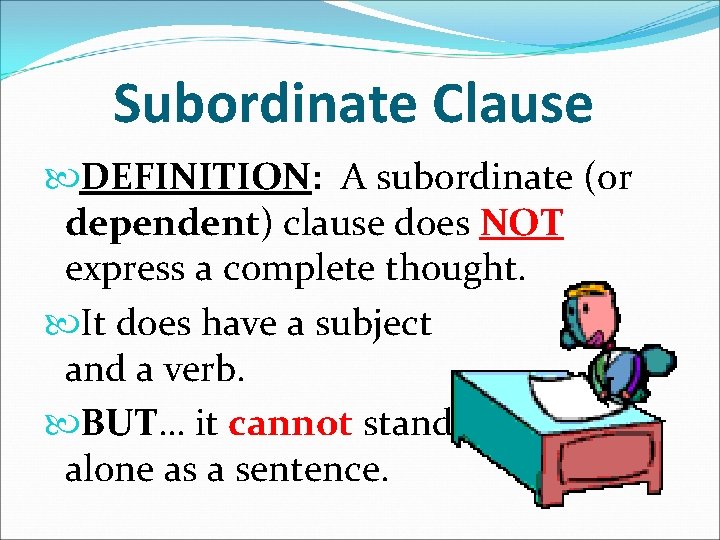 Subordinate Clause

DEFINITION: A subordinate (or dependent) clause does NOT express a complete thought.

It does have a subject and a verb.

BUT… it cannot stand alone as a sentence.